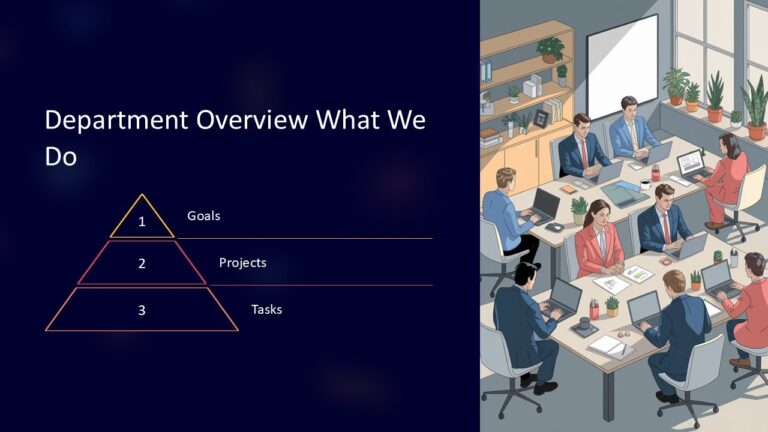 Department Overview What We Do

1
Goals

2
Projects

3
Tasks